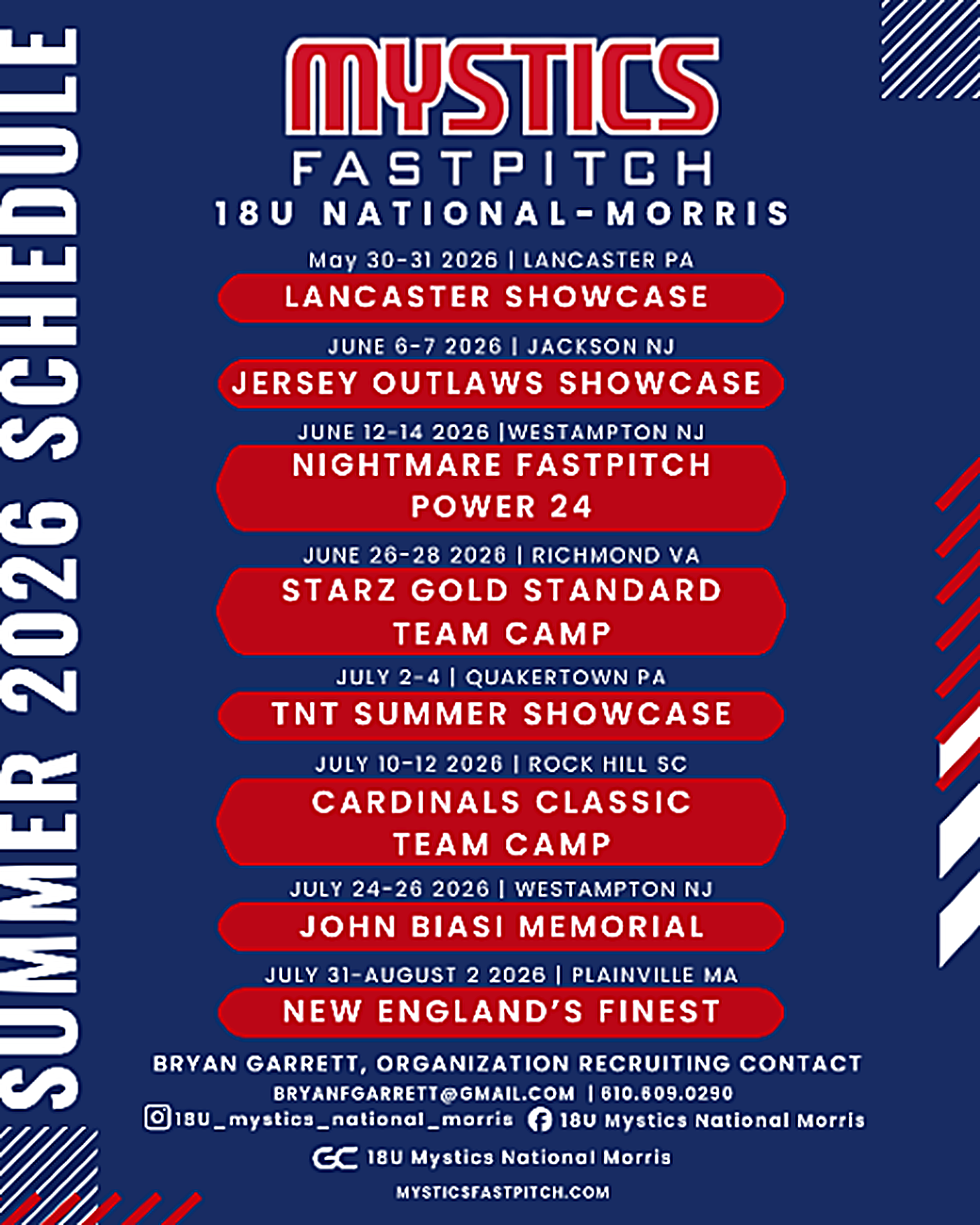 SUMMER 2026 SCHEDULE

MYSTICS
FASTPITCH
18U NATIONAL-MORRIS

May 30-31 2026 | LANCASTER PA
LANCASTER SHOWCASE

JUNE 6-7 2026 | JACKSON NJ
JERSEY OUTLAWS SHOWCASE

JUNE 12-14 2026 |WESTAMPTON NJ
NIGHTMARE FASTPITCH POWER 24

JUNE 26-28 2026 | RICHMOND VA
STARZ GOLD STANDARD TEAM CAMP

JULY 2-4 | QUAKERTOWN PA
TNT SUMMER SHOWCASE

JULY 10-12 2026 | ROCK HILL SC
CARDINALS CLASSIC TEAM CAMP

JULY 24-26 2026 | WESTAMPTON NJ
JOHN BIASI MEMORIAL

JULY 31-AUGUST 2 2026 | PLAINVILLE MA
NEW ENGLAND'S FINEST

BRYAN GARRETT, ORGANIZATION RECRUITING CONTACT
BRYANFGARRETT@GMAIL.COM | 610.609.0290
18U_mystics_national_morris 18U Mystics National Morris
GC 18U Mystics National Morris
MYSTICSFASTPITCH.COM